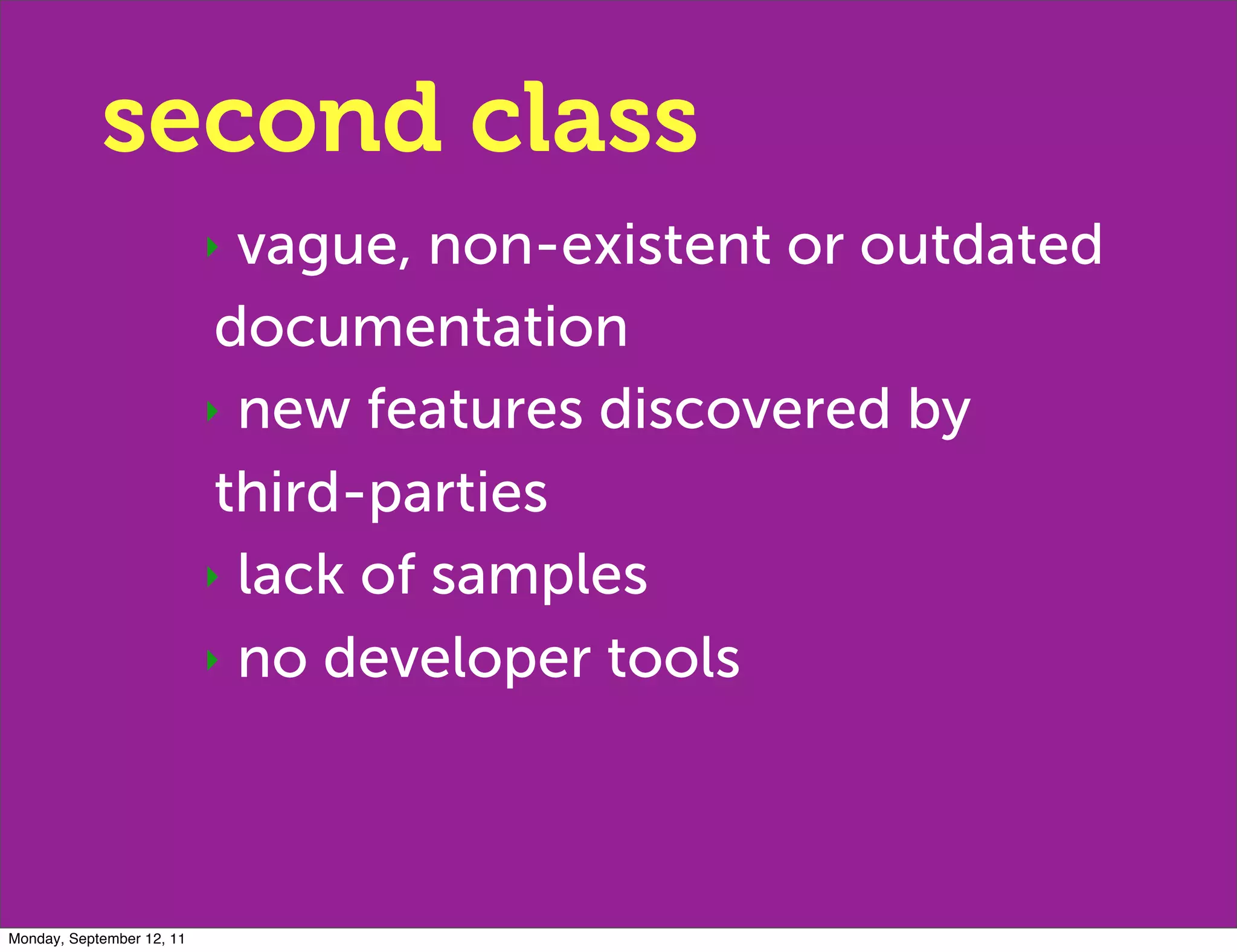 second class

‣ vague, non-existent or outdated documentation
‣ new features discovered by third-parties
‣ lack of samples
‣ no developer tools

Monday, September 12, 11